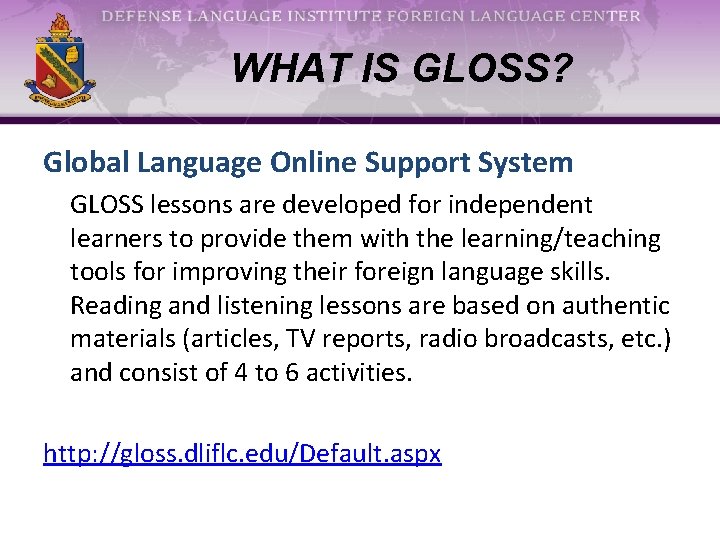 DEFENSE LANGUAGE INSTITUTE FOREIGN LANGUAGE CENTER

WHAT IS GLOSS?

Global Language Online Support System

GLOSS lessons are developed for independent learners to provide them with the learning/teaching tools for improving their foreign language skills. Reading and listening lessons are based on authentic materials (articles, TV reports, radio broadcasts, etc.) and consist of 4 to 6 activities.

http://gloss.dliflc.edu/Default.aspx